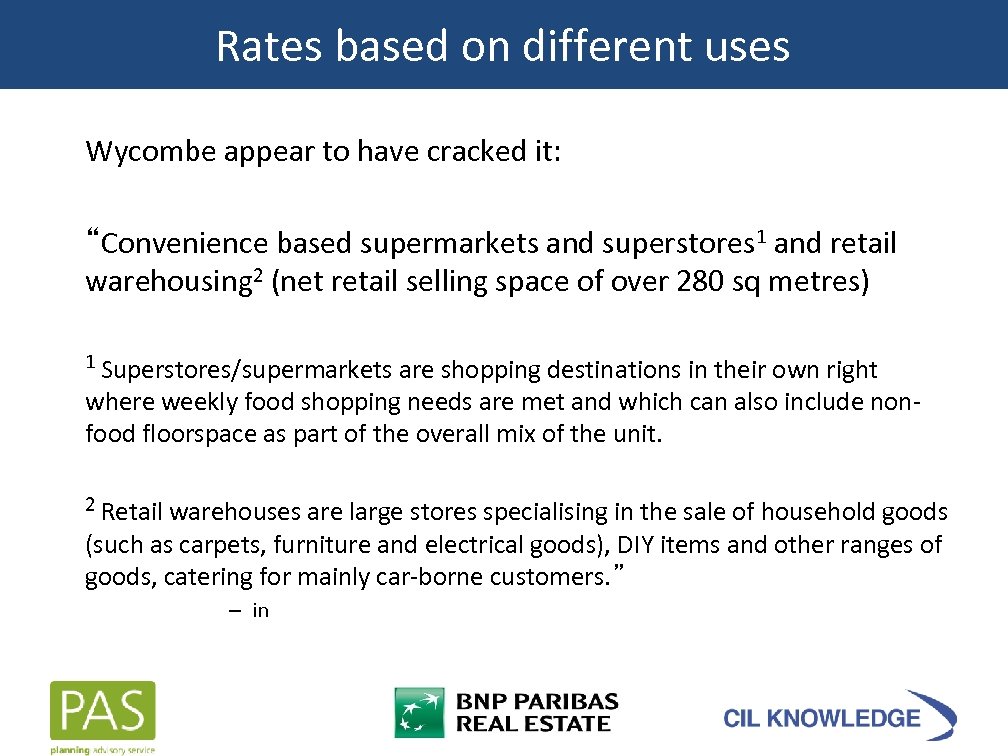 Rates based on different uses

Wycombe appear to have cracked it:

“Convenience based supermarkets and superstores$^1$ and retail warehousing$^2$ (net retail selling space of over 280 sq metres)

$^1$ Superstores/supermarkets are shopping destinations in their own right where weekly food shopping needs are met and which can also include non-food floorspace as part of the overall mix of the unit.

$^2$ Retail warehouses are large stores specialising in the sale of household goods (such as carpets, furniture and electrical goods), DIY items and other ranges of goods, catering for mainly car-borne customers.”

– in

PAS
planning advisory service

BNP PARIBAS
REAL ESTATE

CIL KNOWLEDGE